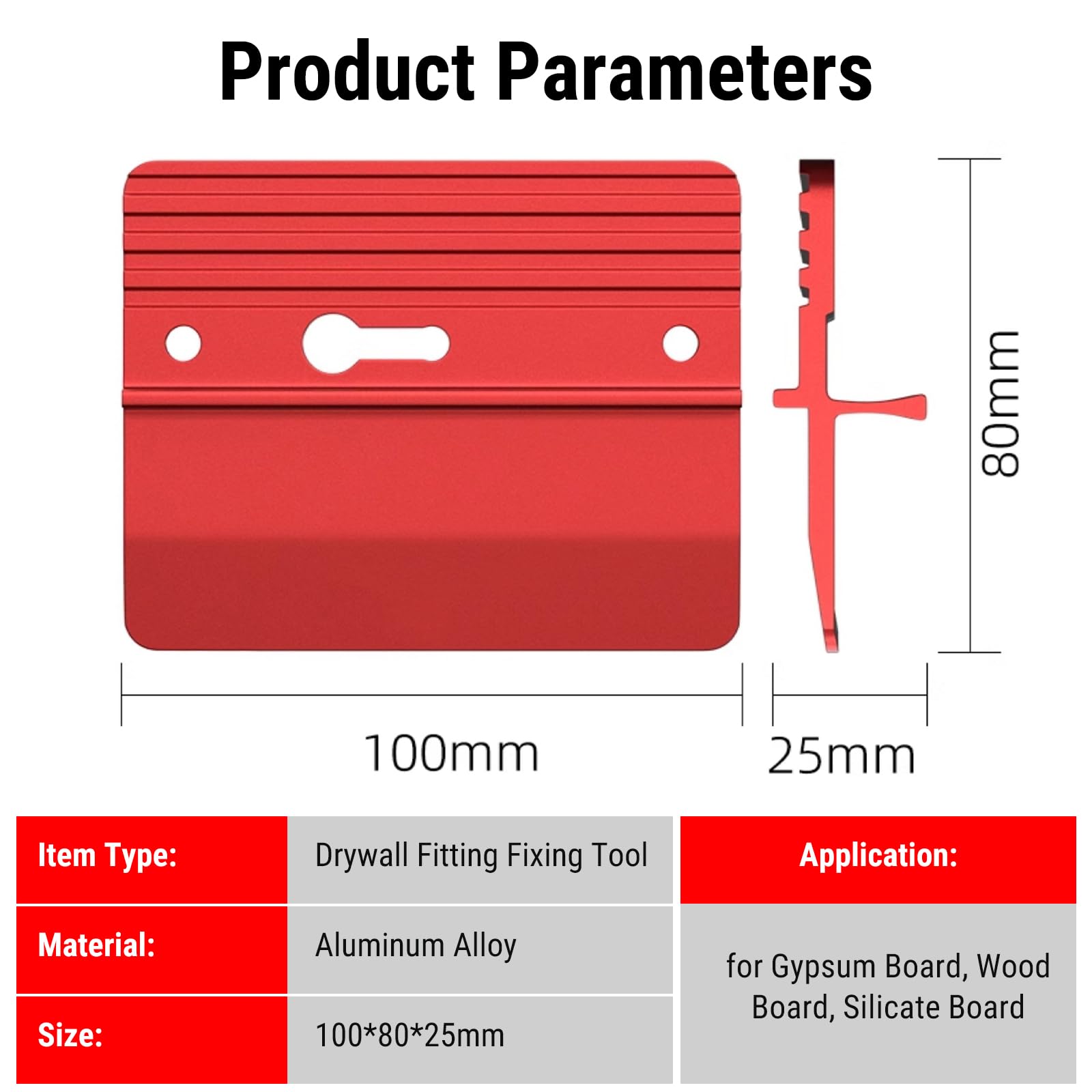 Product Parameters

80mm

100mm

25mm

| Item Type: | Drywall Fitting Fixing Tool |
|---|---|
| Material: | Aluminum Alloy |
| Size: | 100*80*25mm |

Application:

for Gypsum Board, Wood Board, Silicate Board